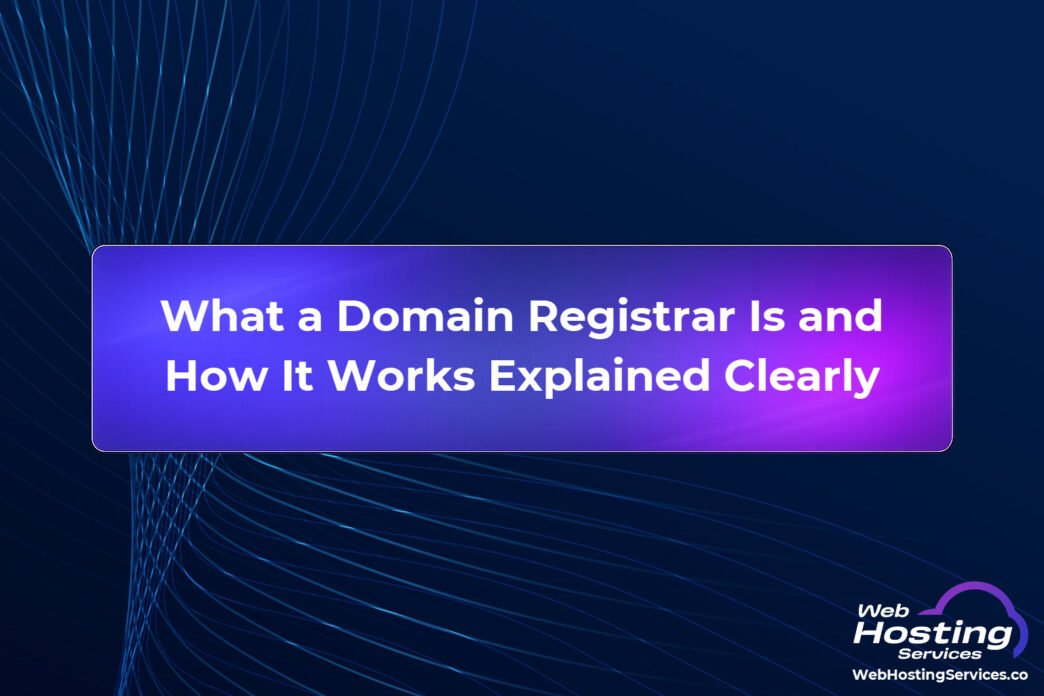 What a Domain Registrar Is and How It Works Explained Clearly

Web Hosting Services
WebHostingServices.co